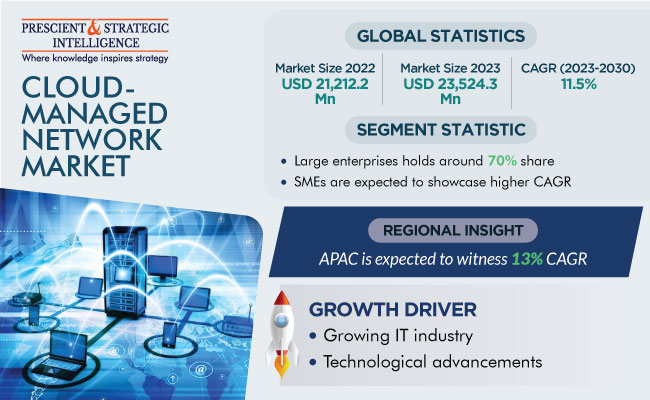 PRESCIENT & STRATEGIC INTELLIGENCE
Where knowledge inspires strategy

CLOUD-MANAGED NETWORK MARKET

GLOBAL STATISTICS

Market Size 2022
USD 21,212.2 Mn

Market Size 2023
USD 23,524.3 Mn

CAGR (2023-2030)
11.5%

SEGMENT STATISTIC

• Large enterprises holds around 70% share
• SMEs are expected to showcase higher CAGR

REGIONAL INSIGHT

APAC is expected to witness 13% CAGR

GROWTH DRIVER
• Growing IT industry
• Technological advancements